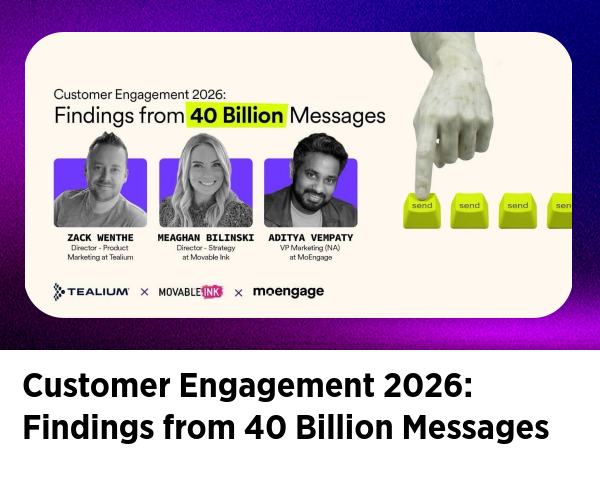 Customer Engagement 2026:
Findings from 40 Billion Messages

ZACK WENTHE
Director - Product Marketing at Tealium

MEAGHAN BILINSKI
Director - Strategy at Movable Ink

ADITYA VEMPATY
VP Marketing (NA) at MoEngage

send send send sen

TEALIUM × MOVABLE INK × moengage

Customer Engagement 2026: Findings from 40 Billion Messages